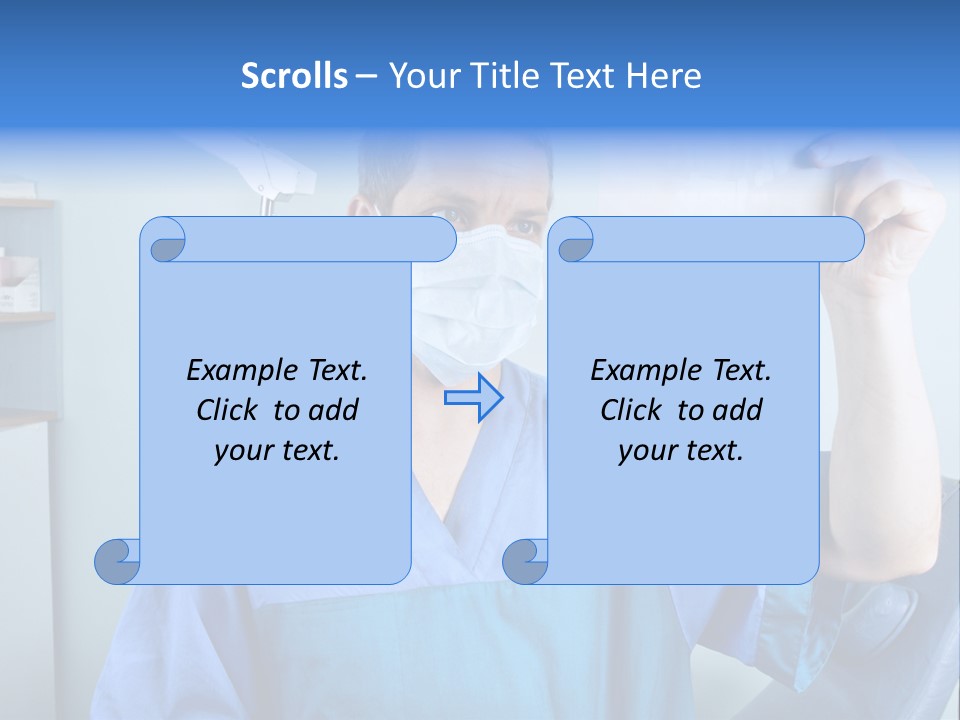 Scrolls – Your Title Text Here

Example Text. Click to add your text.

Example Text. Click to add your text.